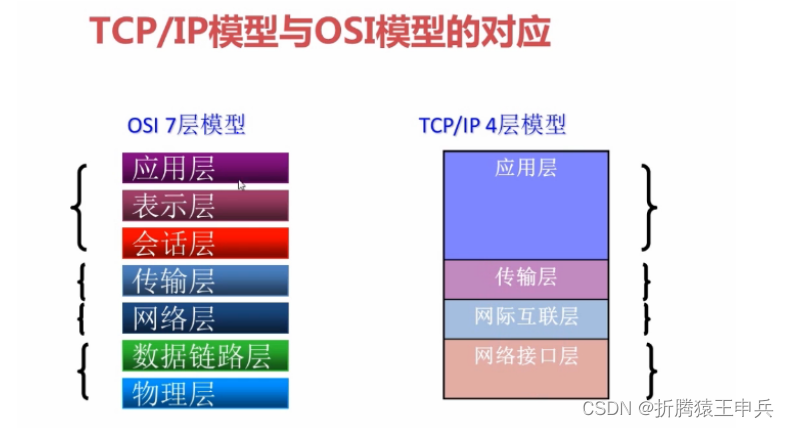 TCP/IP模型与OSI模型的对应

OSI 7层模型

应用层
表示层
会话层
传输层
网络层
数据链路层
物理层

TCP/IP 4层模型

应用层
传输层
网际互联层
网络接口层

CSDN @折腾猿王申兵